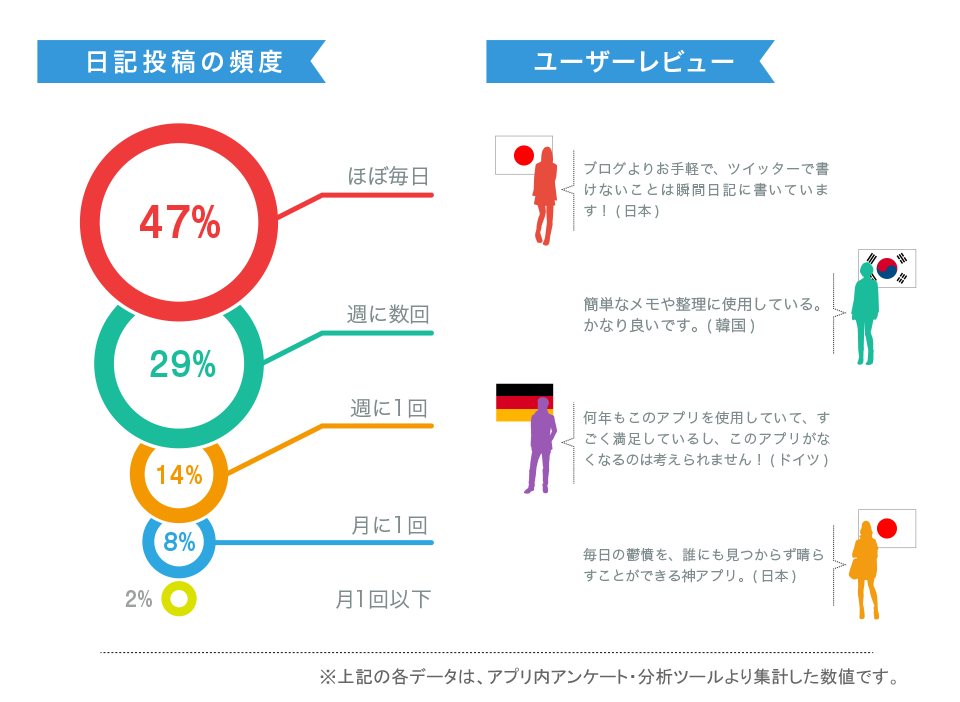 日記投稿の頻度

47%
ほぼ毎日

29%
週に数回

14%
週に1回

8%
月に1回

2%
月1回以下

ユーザーレビュー

ブログよりお手軽で、ツイッターで書けないことは瞬間日記に書いています！（日本）

簡単なメモや整理に使用している。かなり良いです。（韓国）

何年もこのアプリを使用していて、すごく満足しているし、このアプリがなくなるのは考えられません！（ドイツ）

毎日の鬱憤を、誰にも見つからず晴らすことができる神アプリ。（日本）

※上記の各データは、アプリ内アンケート・分析ツールより集計した数値です。